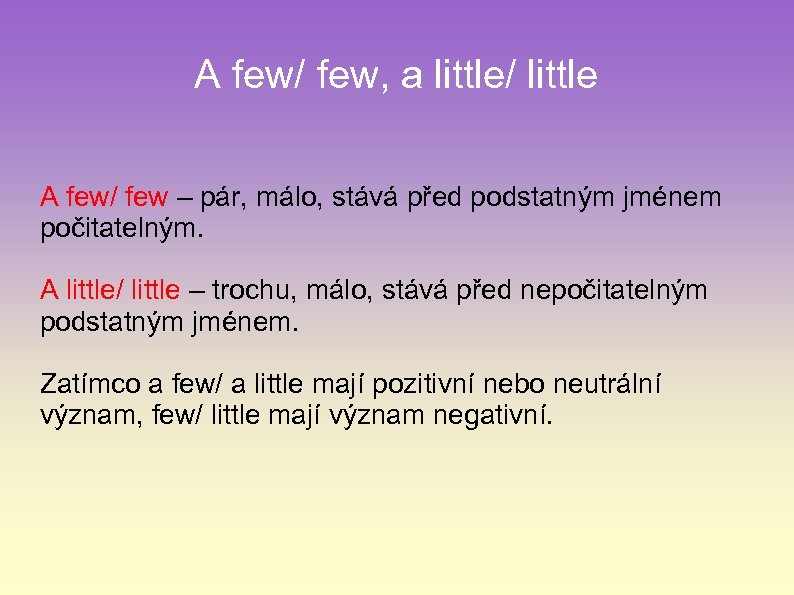 A few/ few, a little/ little

A few/ few – pár, málo, stává před podstatným jménem počitatelným.

A little/ little – trochu, málo, stává před nepočitatelným podstatným jménem.

Zatímco a few/ a little mají pozitivní nebo neutrální význam, few/ little mají význam negativní.